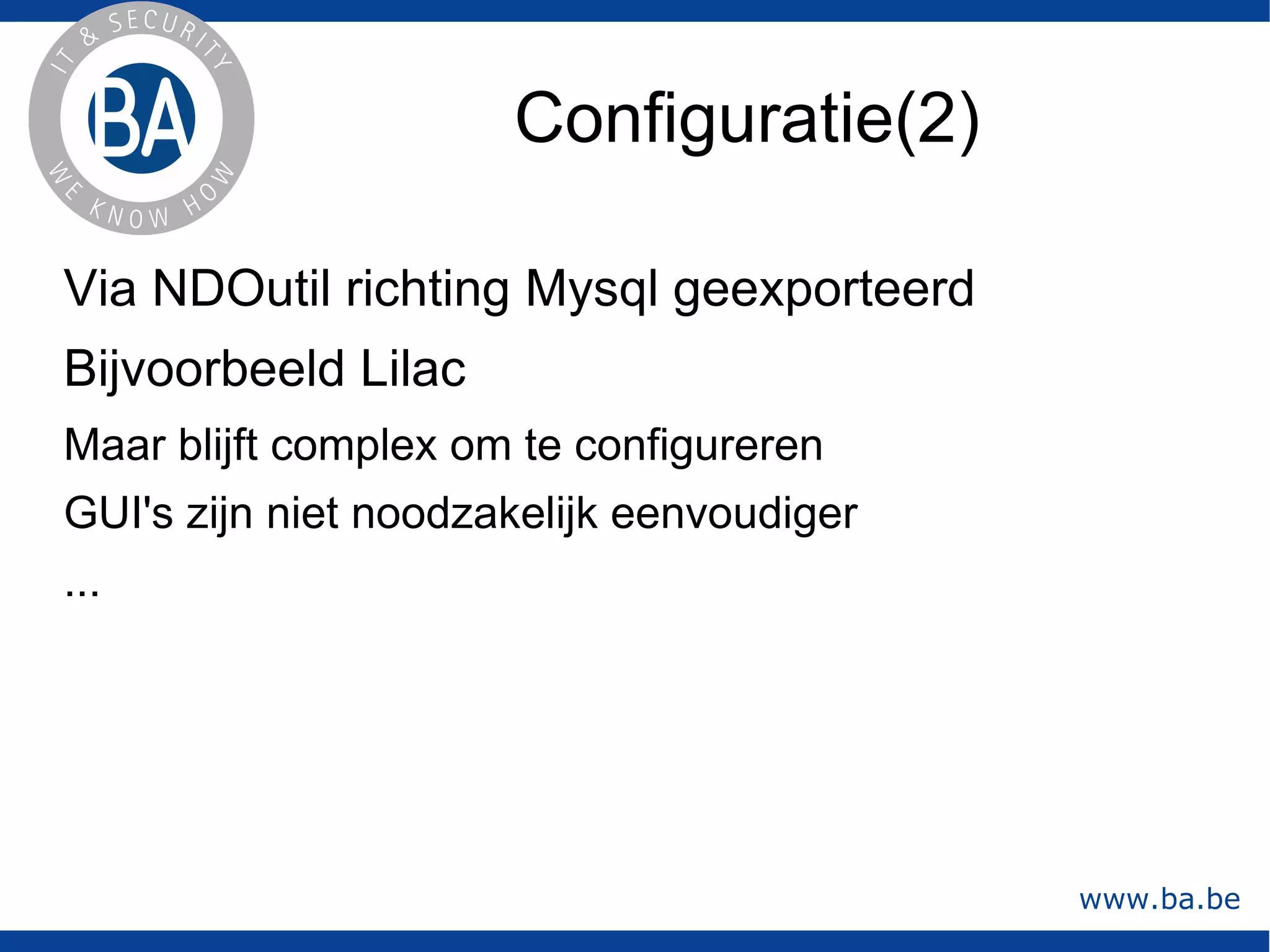 IT & SECURITY
BA
WE KNOW HOW

Configuratie(2)

Via NDOutil richting Mysql geexporteerd

Bijvoorbeeld Lilac

Maar blijft complex om te configureren

GUI's zijn niet noodzakelijk eenvoudiger

...

www.ba.be